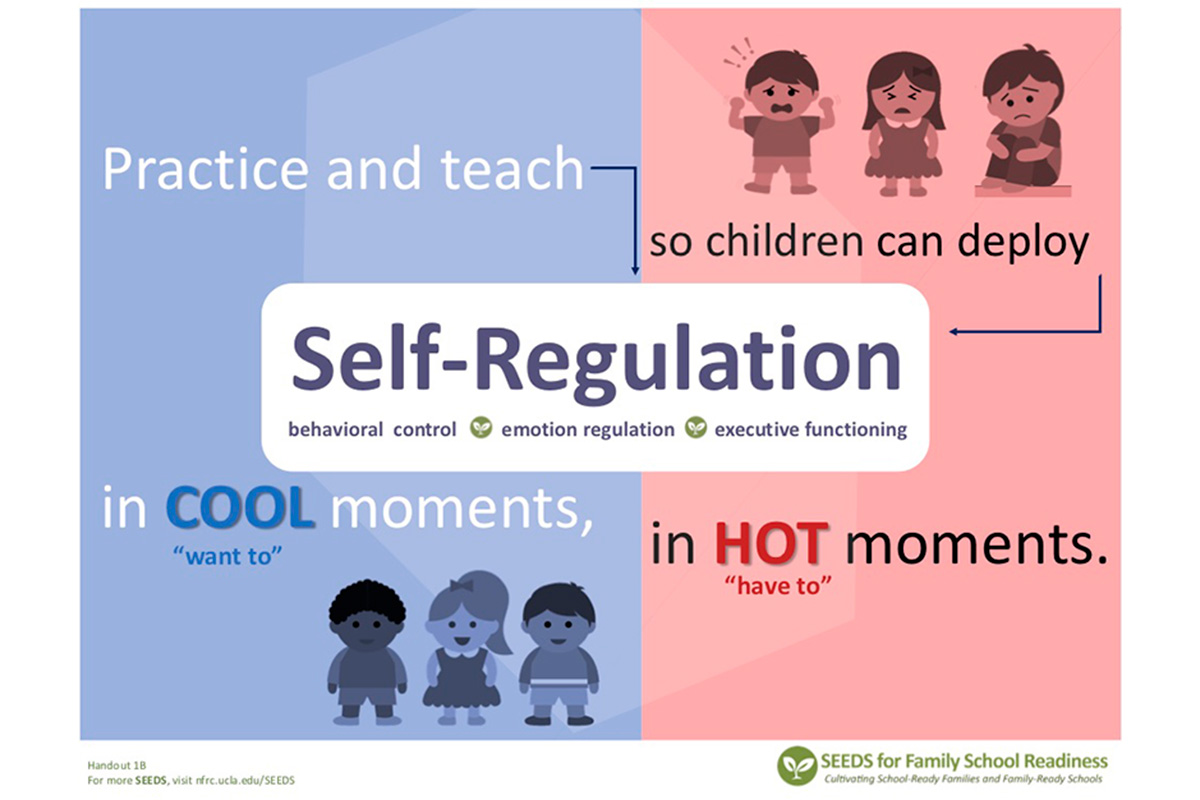 Practice and teach

so children can deploy

Self-Regulation

behavioral control emotion regulation executive functioning

in COOL moments,
"want to"

in HOT moments.
"have to"

Handout 1B
For more SEEDS, visit nfrc.ucla.edu/SEEDS

SEEDS for Family School Readiness
Cultivating School-Ready Families and Family-Ready Schools